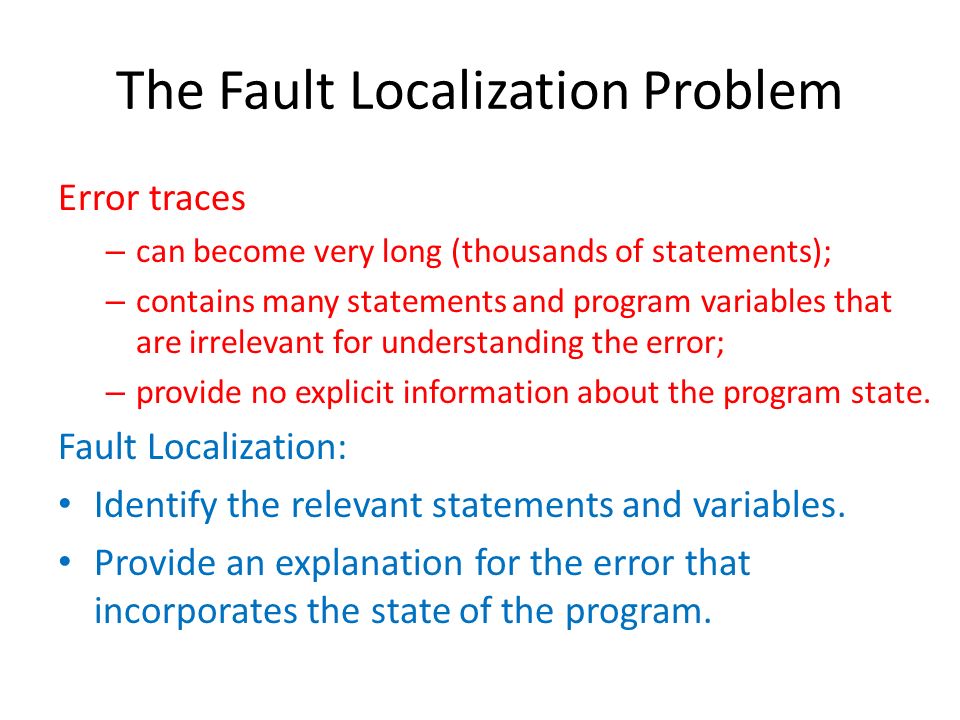 The Fault Localization Problem

Error traces

– can become very long (thousands of statements);

– contains many statements and program variables that are irrelevant for understanding the error;

– provide no explicit information about the program state.

Fault Localization:

• Identify the relevant statements and variables.

• Provide an explanation for the error that incorporates the state of the program.